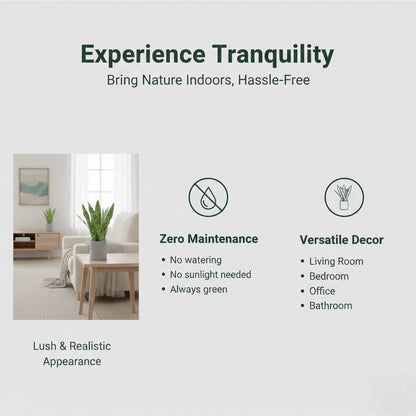 Experience Tranquility
Bring Nature Indoors, Hassle-Free

Lush & Realistic Appearance

Zero Maintenance
• No watering
• No sunlight needed
• Always green

Versatile Decor
• Living Room
• Bedroom
• Office
• Bathroom